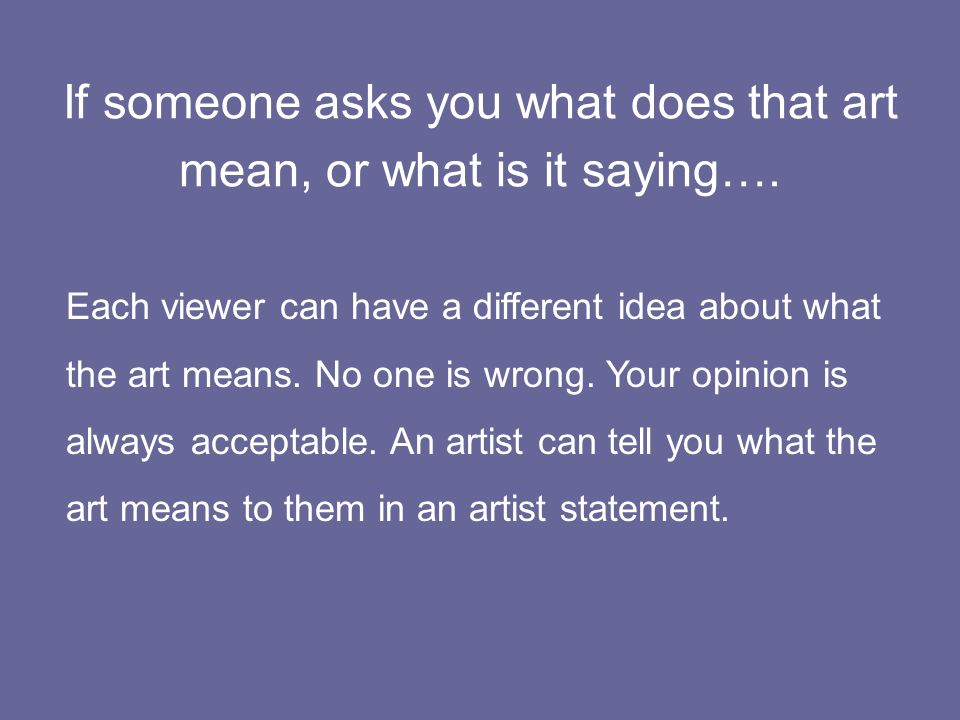 If someone asks you what does that art mean, or what is it saying….

Each viewer can have a different idea about what the art means. No one is wrong. Your opinion is always acceptable. An artist can tell you what the art means to them in an artist statement.